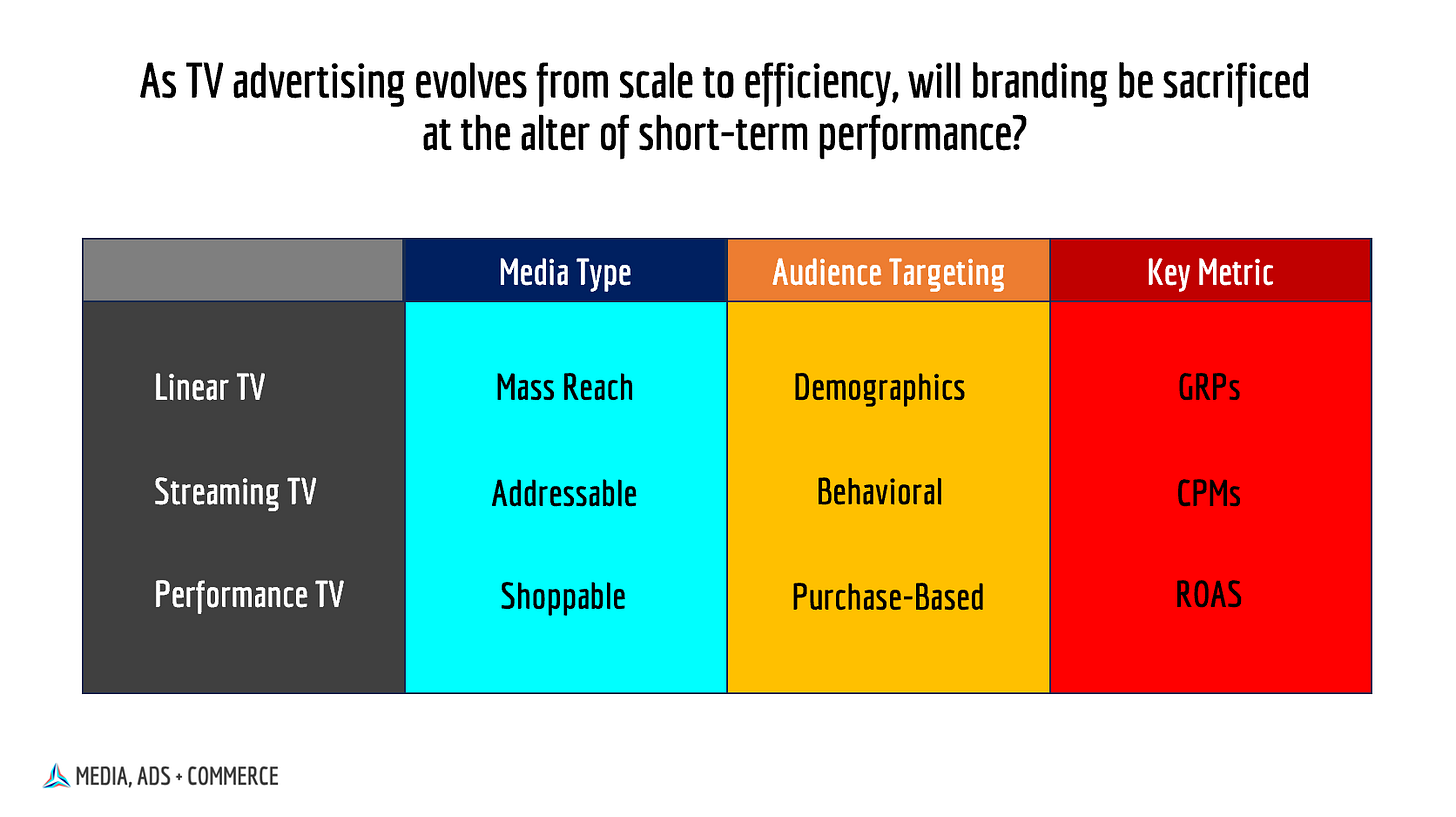 As TV advertising evolves from scale to efficiency, will branding be sacrificed at the alter of short-term performance?

| | Media Type | Audience Targeting | Key Metric |
|---|---|---|---|
| Linear TV | Mass Reach | Demographics | GRPs |
| Streaming TV | Addressable | Behavioral | CPMs |
| Performance TV | Shoppable | Purchase-Based | ROAS |

MEDIA, ADS + COMMERCE